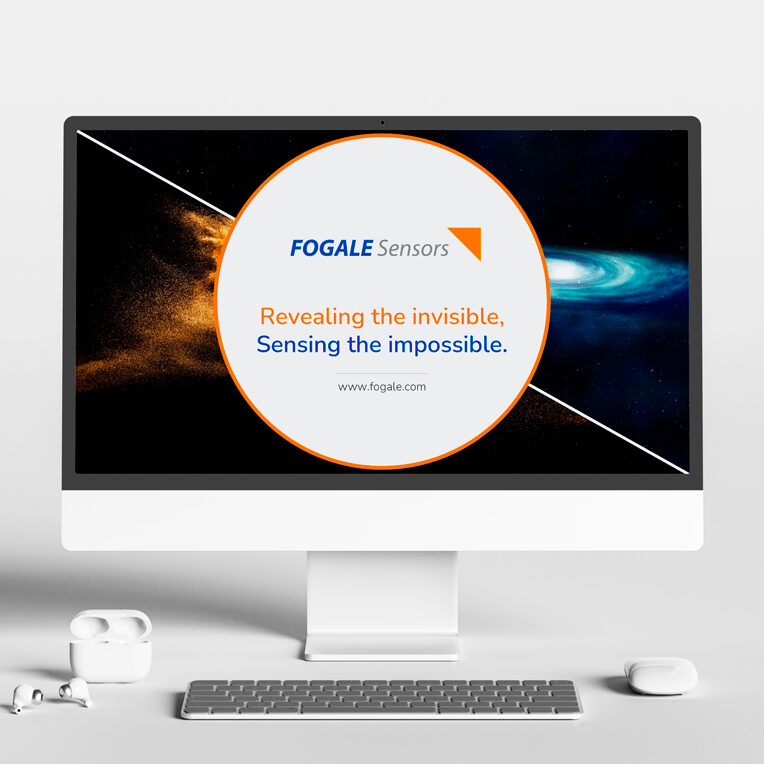 FOGALE Sensors

Revealing the invisible,
Sensing the impossible.

www.fogale.com